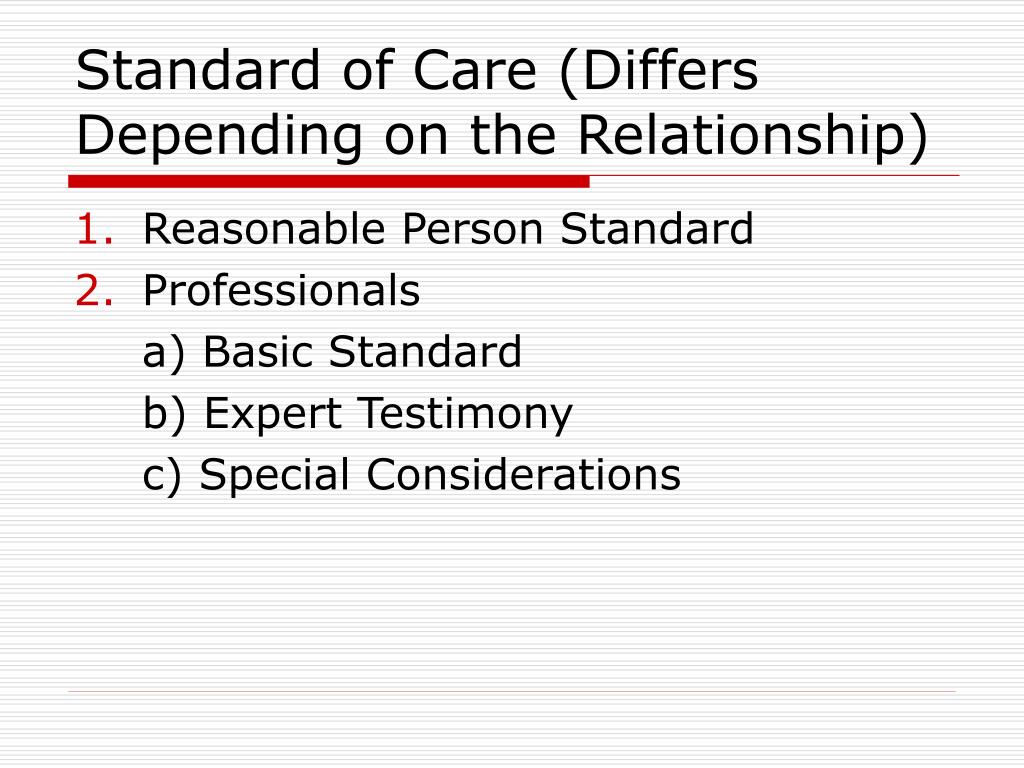 Standard of Care (Differs Depending on the Relationship)

1. Reasonable Person Standard
2. Professionals
a) Basic Standard
b) Expert Testimony
c) Special Considerations